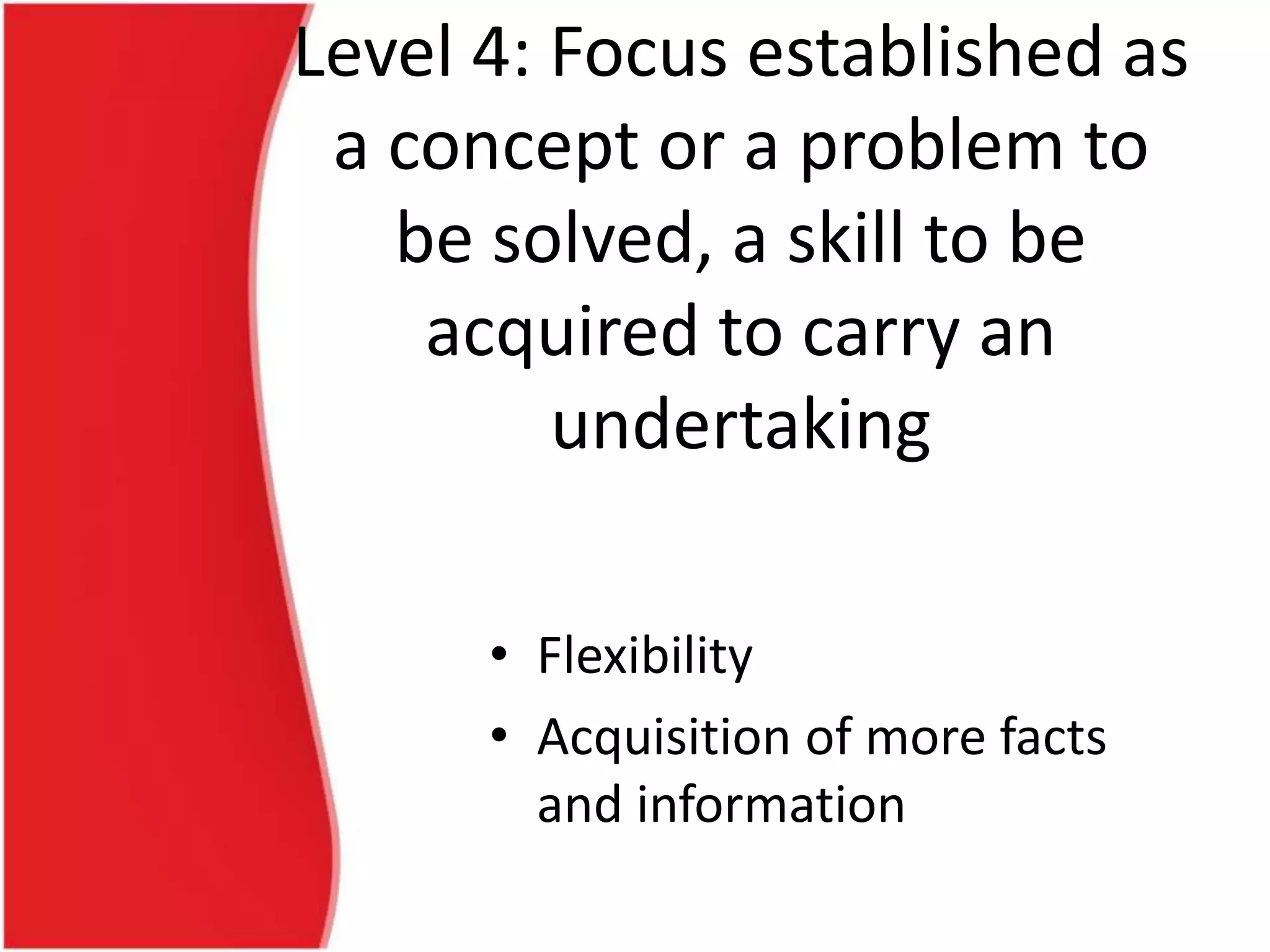 Level 4: Focus established as a concept or a problem to be solved, a skill to be acquired to carry an undertaking

• Flexibility
• Acquisition of more facts and information